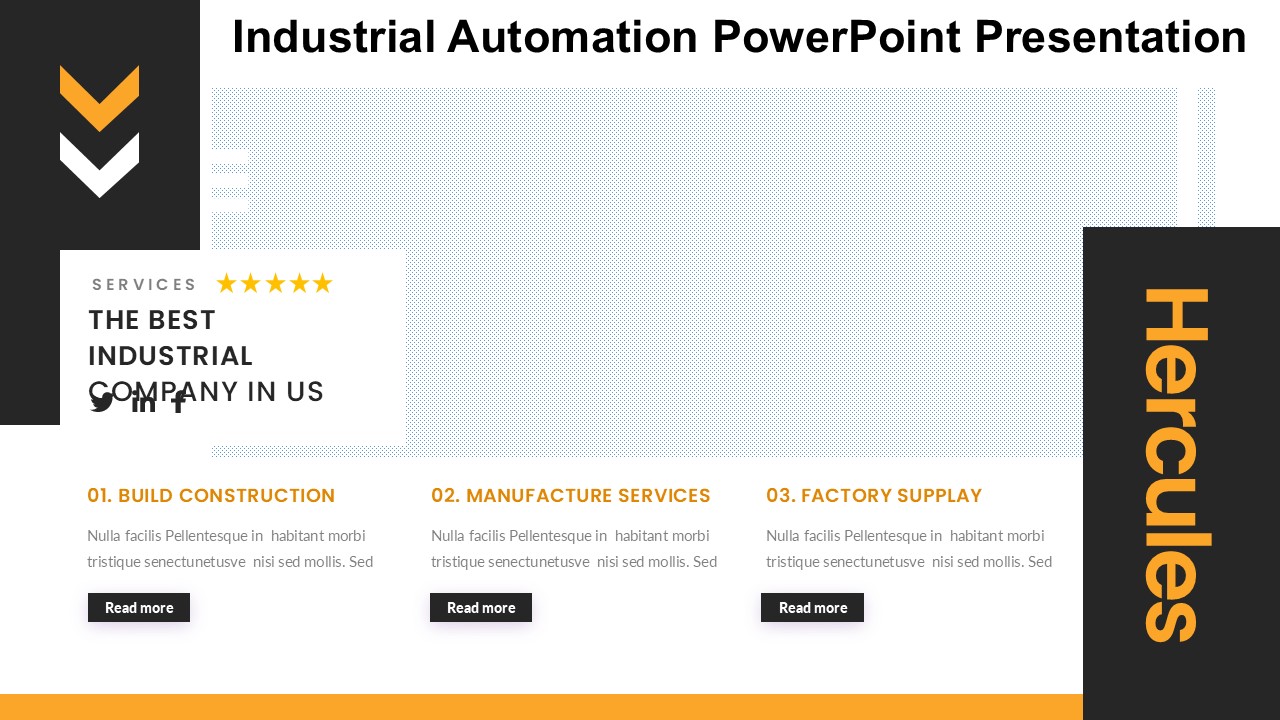 Industrial Automation PowerPoint Presentation

SERVICES ★★★★★

THE BEST INDUSTRIAL COMPANY IN US

01. BUILD CONSTRUCTION

Nulla facilis Pellentesque in habitant morbi tristique senectunetusve nisi sed mollis. Sed

Read more

02. MANUFACTURE SERVICES

Nulla facilis Pellentesque in habitant morbi tristique senectunetusve nisi sed mollis. Sed

Read more

03. FACTORY SUPPLAY

Nulla facilis Pellentesque in habitant morbi tristique senectunetusve nisi sed mollis. Sed

Read more

Hercules